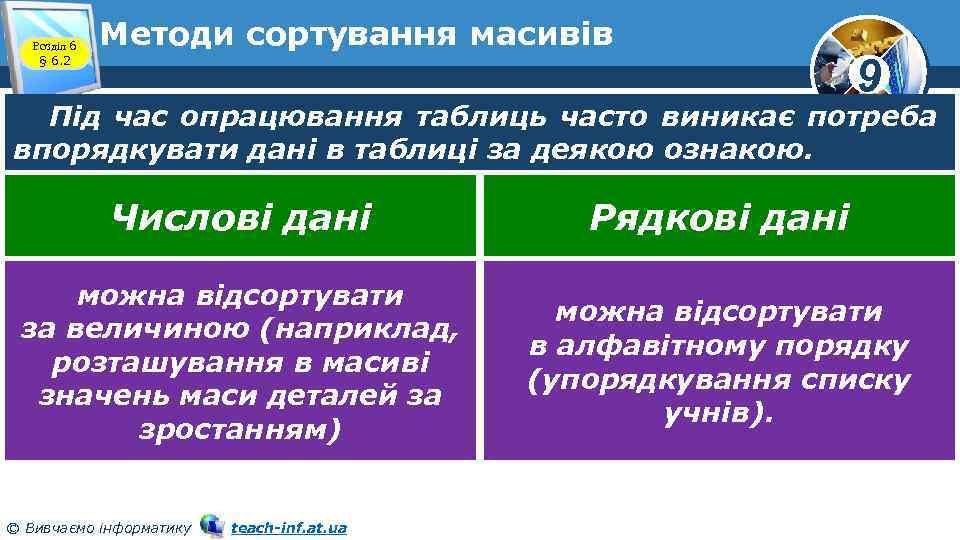 Розділ 6 § 6.2

Методи сортування масивів

9

Під час опрацювання таблиць часто виникає потреба впорядкувати дані в таблиці за деякою ознакою.

| Числові дані | Рядкові дані |
|---|---|
| можна відсортувати за величиною (наприклад, розташування в масиві значень маси деталей за зростанням) | можна відсортувати в алфавітному порядку (упорядкування списку учнів). |

© Вивчаємо інформатику teach-inf.at.ua